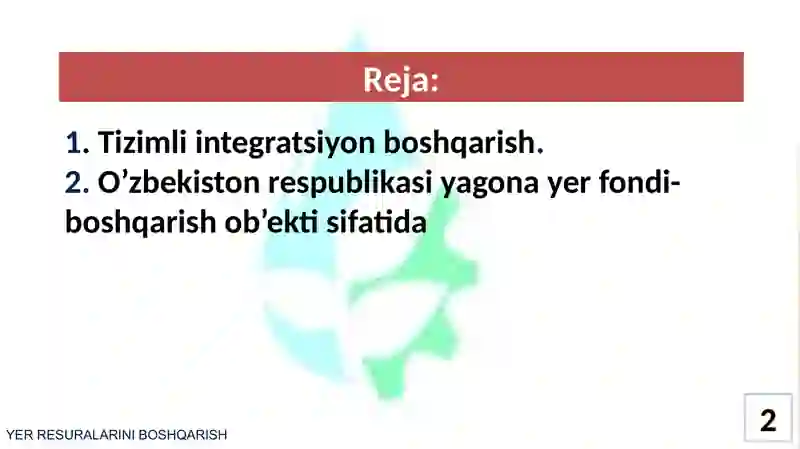 Reja:

1. Tizimli integratsiyon boshqarish.
2. O’zbekiston respublikasi yagona yer fondi-boshqarish ob’ekti sifatida

YER RESURALARINI BOSHQARISH

2